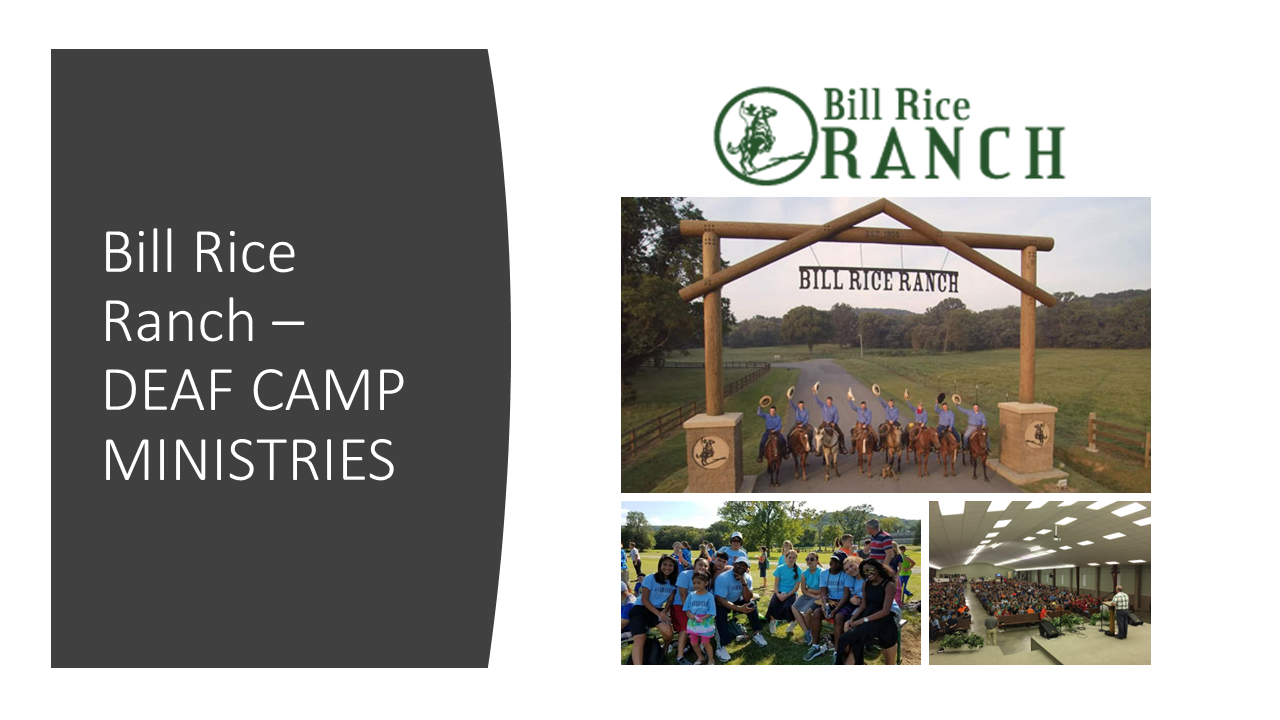 Bill Rice Ranch – DEAF CAMP MINISTRIES

Bill Rice RANCH

BILL RICE RANCH